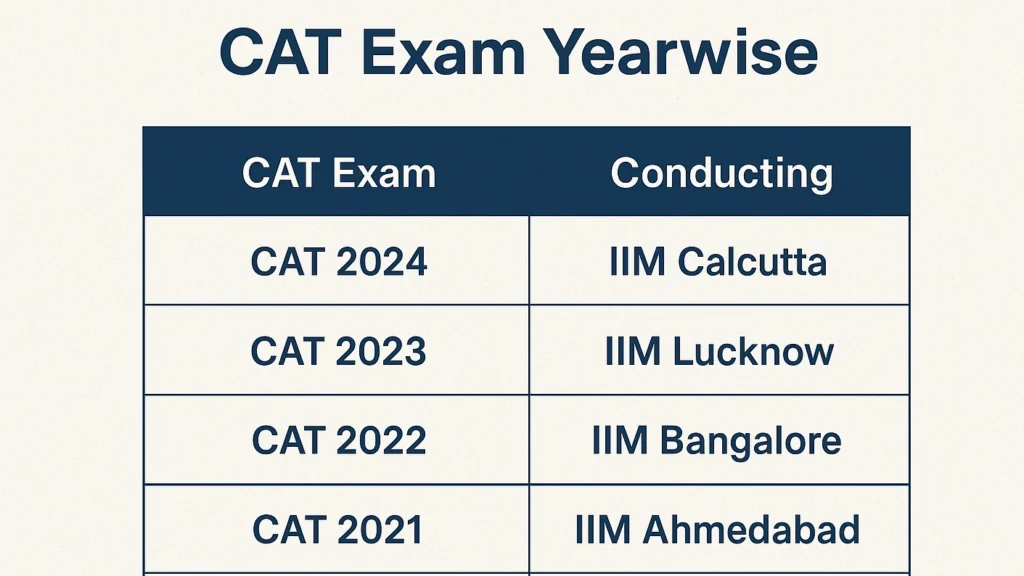 CAT Exam Yearwise

| CAT Exam | Conducting |
|---|---|
| CAT 2024 | IIM Calcutta |
| CAT 2023 | IIM Lucknow |
| CAT 2022 | IIM Bangalore |
| CAT 2021 | IIM Ahmedabad |